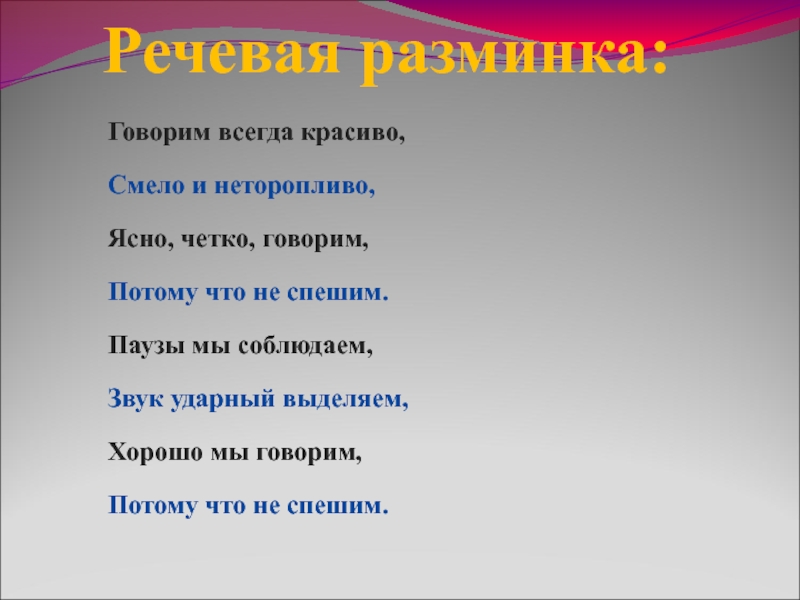 Речевая разминка:

Говорим всегда красиво,

Смело и неторопливо,

Ясно, четко, говорим,

Потому что не спешим.

Паузы мы соблюдаем,

Звук ударный выделяем,

Хорошо мы говорим,

Потому что не спешим.